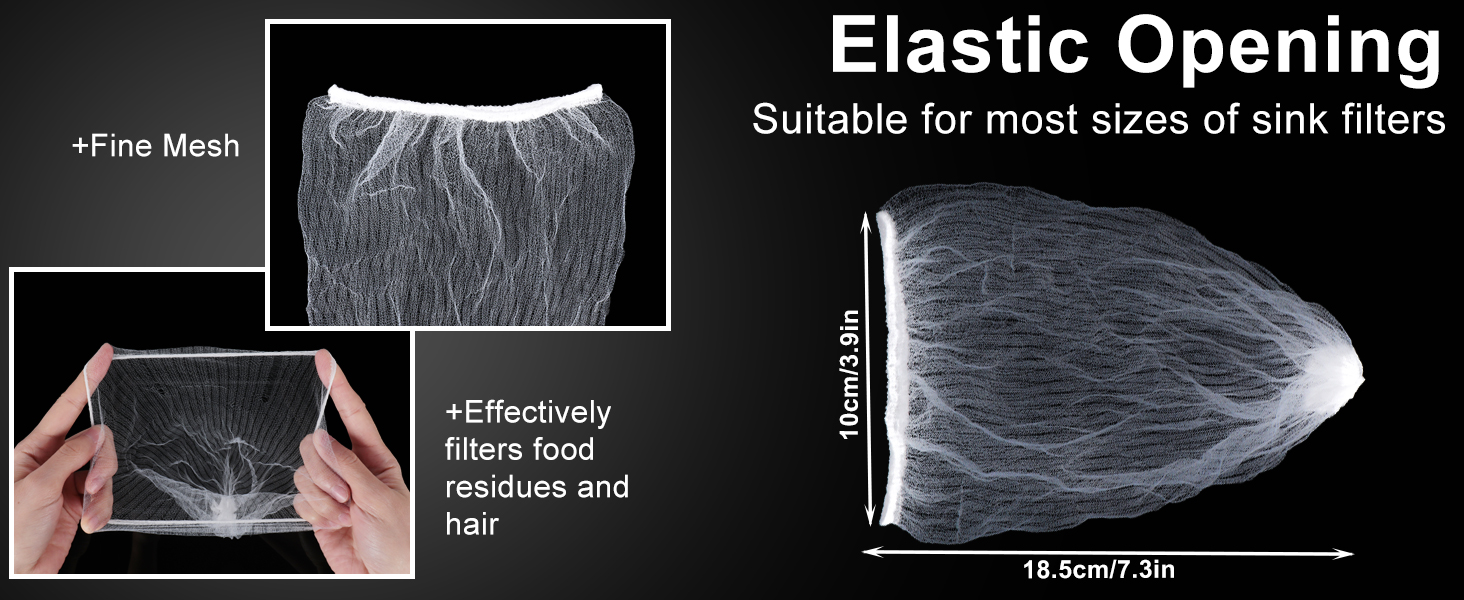 +Fine Mesh

+Effectively filters food residues and hair

Elastic Opening

Suitable for most sizes of sink filters

10cm/3.9in

18.5cm/7.3in